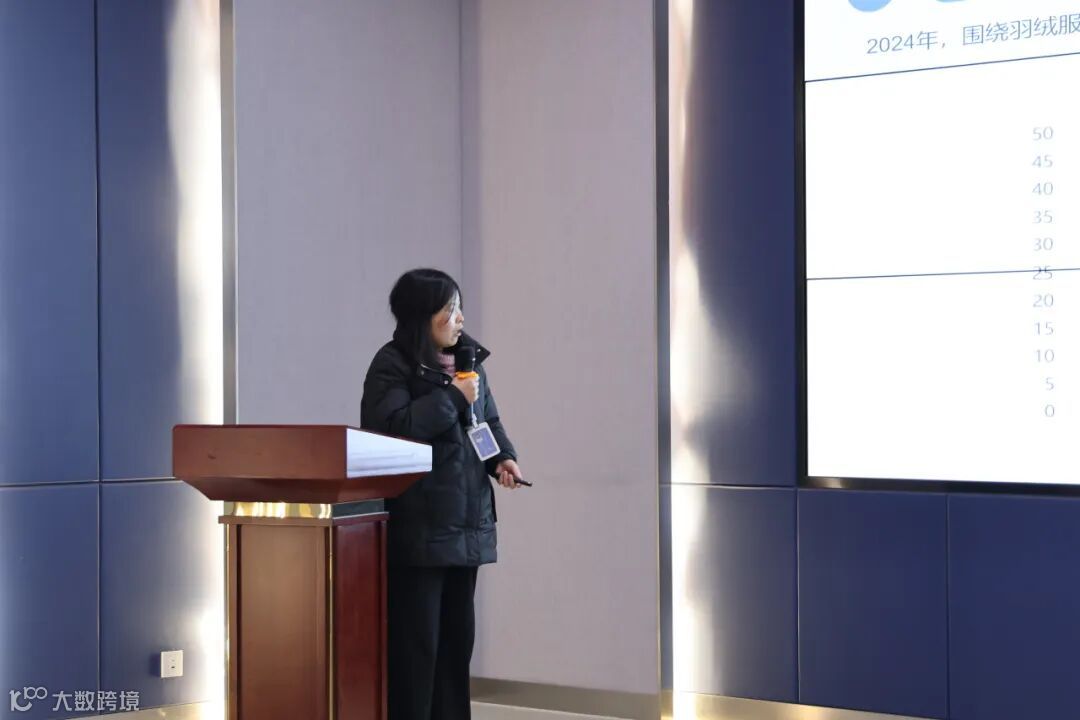 2024年，围绕羽绒服

50
45
40
35
30
25
20
15
10
5
0

大数跨境